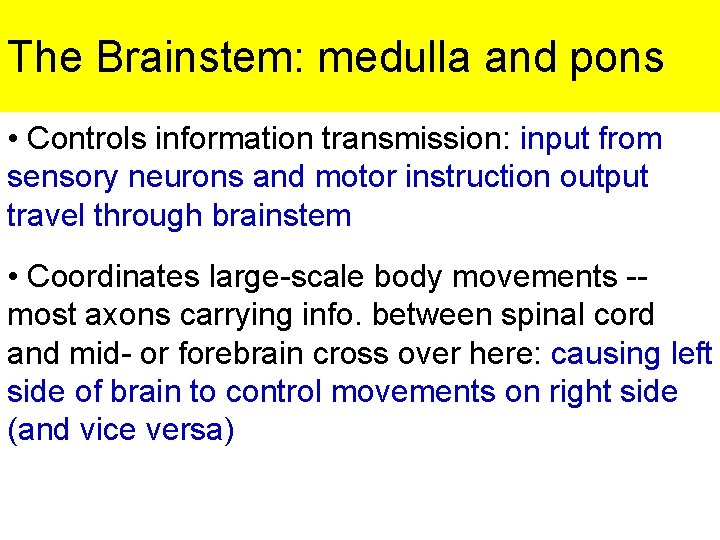 The Brainstem: medulla and pons

• Controls information transmission: input from sensory neurons and motor instruction output travel through brainstem

• Coordinates large-scale body movements -- most axons carrying info. between spinal cord and mid- or forebrain cross over here: causing left side of brain to control movements on right side (and vice versa)